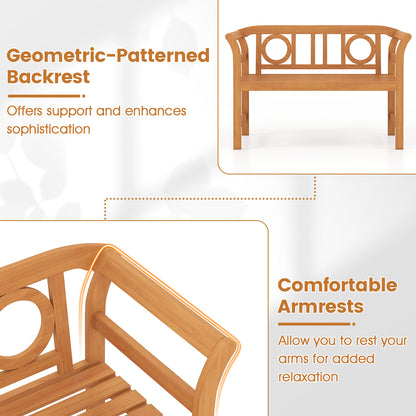 Geometric-Patterned Backrest

Offers support and enhances sophistication

Comfortable Armrests

Allow you to rest your arms for added relaxation